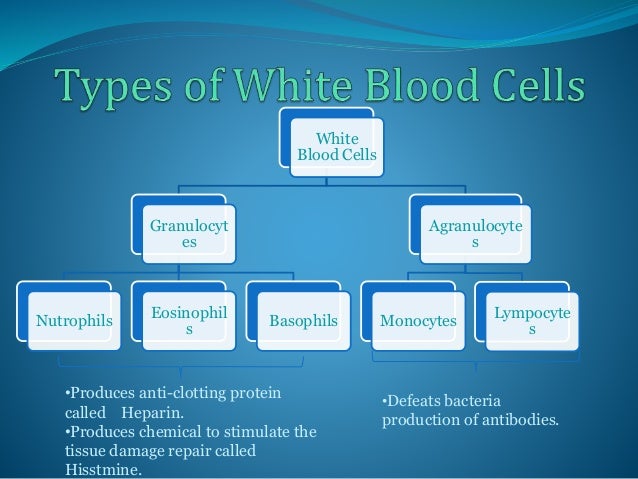 Types of White Blood Cells

White Blood Cells

Granulocytes

Agranulocytes

Nutrophils

Eosinophils

Basophils

Monocytes

Lympocytes

•Produces anti-clotting protein called Heparin.
•Produces chemical to stimulate the tissue damage repair called Hisstmine.

•Defeats bacteria production of antibodies.